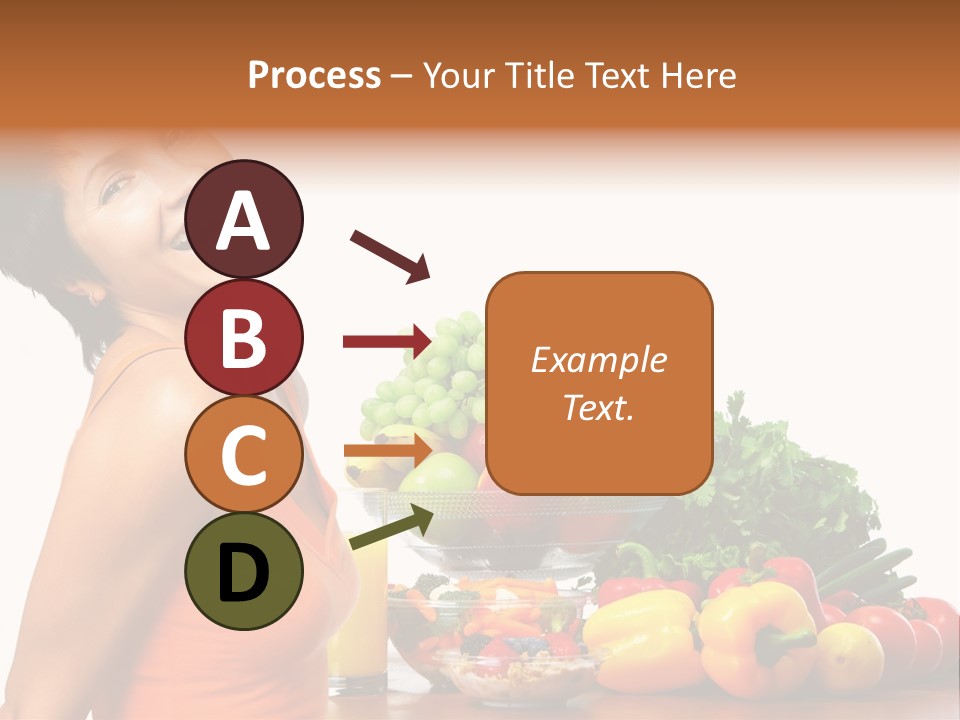 Process – Your Title Text Here

A

B

C

D

Example Text.